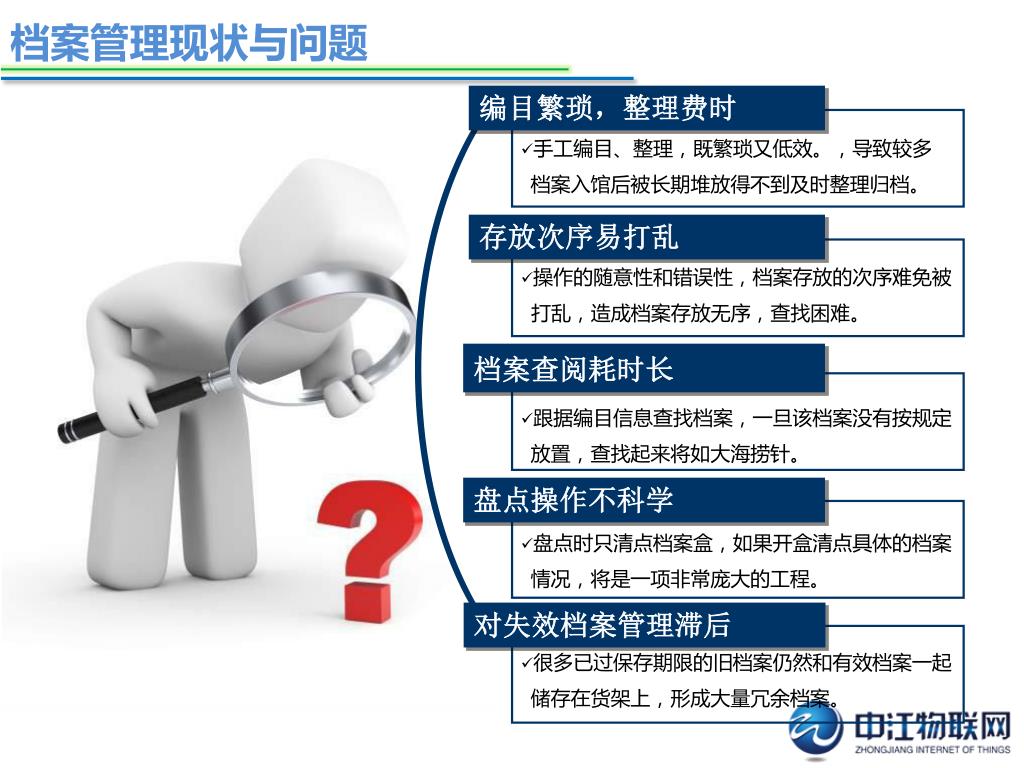 档案管理现状与问题

编目繁琐，整理费时

✓手工编目、整理，既繁琐又低效。，导致较多档案入馆后被长期堆放得不到及时整理归档。

存放次序易打乱

✓操作的随意性和错误性，档案存放的次序难免被打乱，造成档案存放无序，查找困难。

档案查阅耗时长

✓跟据编目信息查找档案，一旦该档案没有按规定放置，查找起来将如大海捞针。

盘点操作不科学

✓盘点时只清点档案盒，如果开盒清点具体的档案情况，将是一项非常庞大的工程。

对失效档案管理滞后

✓很多已过保存期限的旧档案仍然和有效档案一起储存在货架上，形成大量冗余档案。

中江物联网
ZHONGJIANG INTERNET OF THINGS